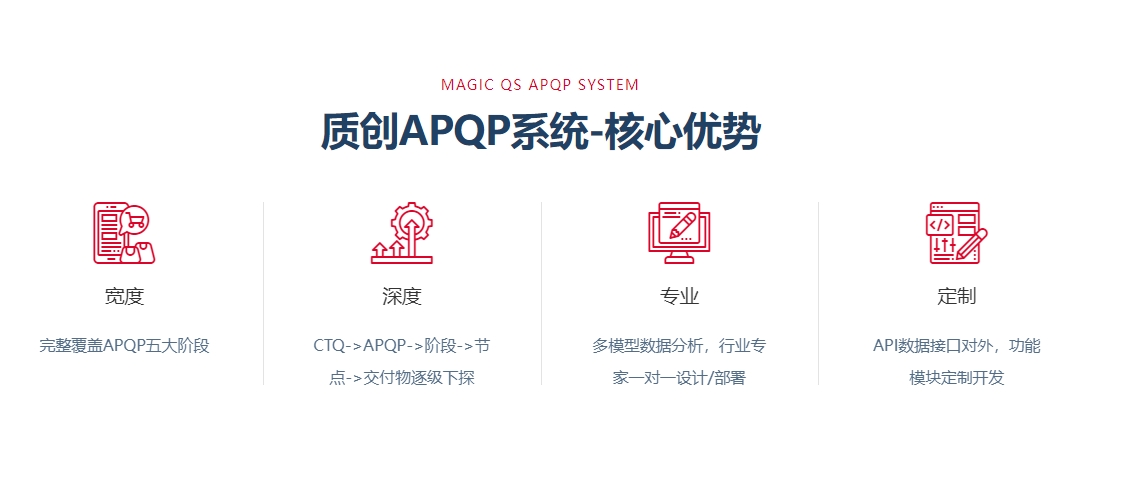 MAGIC QS APQP SYSTEM

质创APQP系统-核心优势

宽度

完整覆盖APQP五大阶段

深度

CTQ->APQP->阶段->节点->交付物逐级下探

专业

多模型数据分析，行业专家一对一设计/部署

定制

API数据接口对外，功能模块定制开发